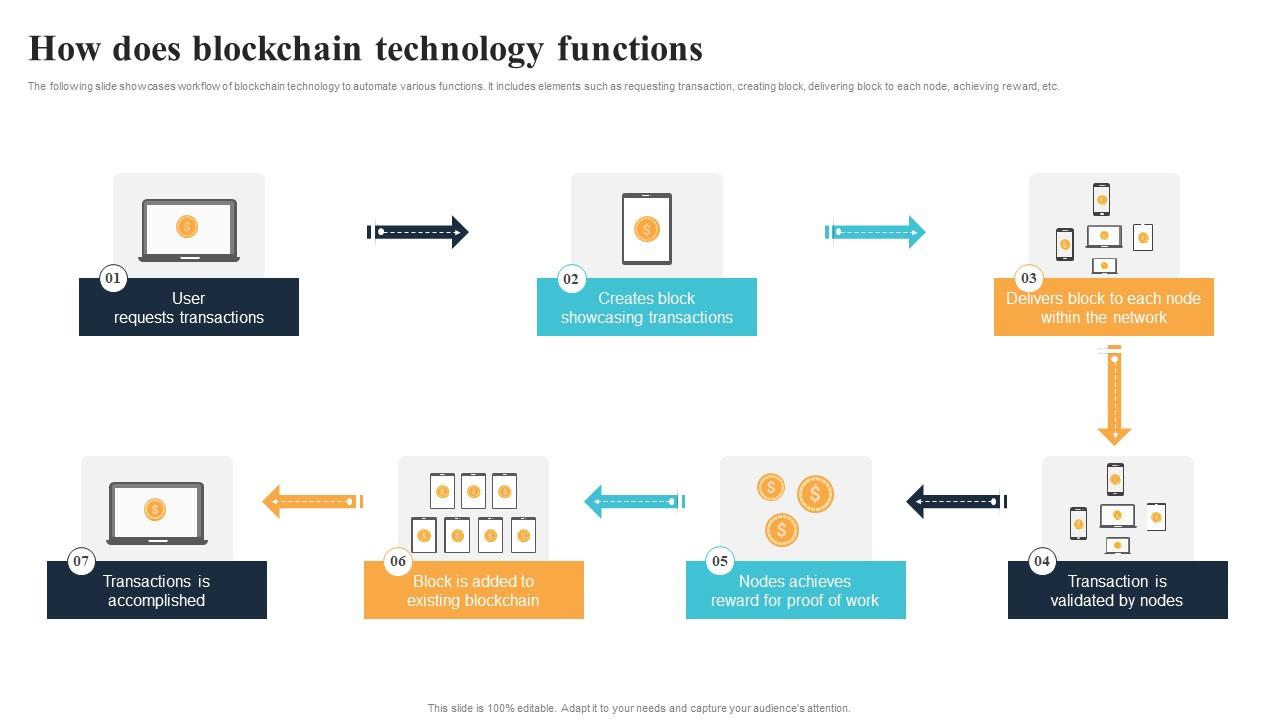 How does blockchain technology functions

The following slide showcases workflow of blockchain technology to automate various functions. It includes elements such as requesting transaction, creating block, delivering block to each node, achieving reward, etc.

01
User requests transactions

02
Creates block showcasing transactions

03
Delivers block to each node within the network

04
Transaction is validated by nodes

05
Nodes achieves reward for proof of work

06
Block is added to existing blockchain

07
Transactions is accomplished

This slide is 100% editable. Adapt it to your needs and capture your audience's attention.